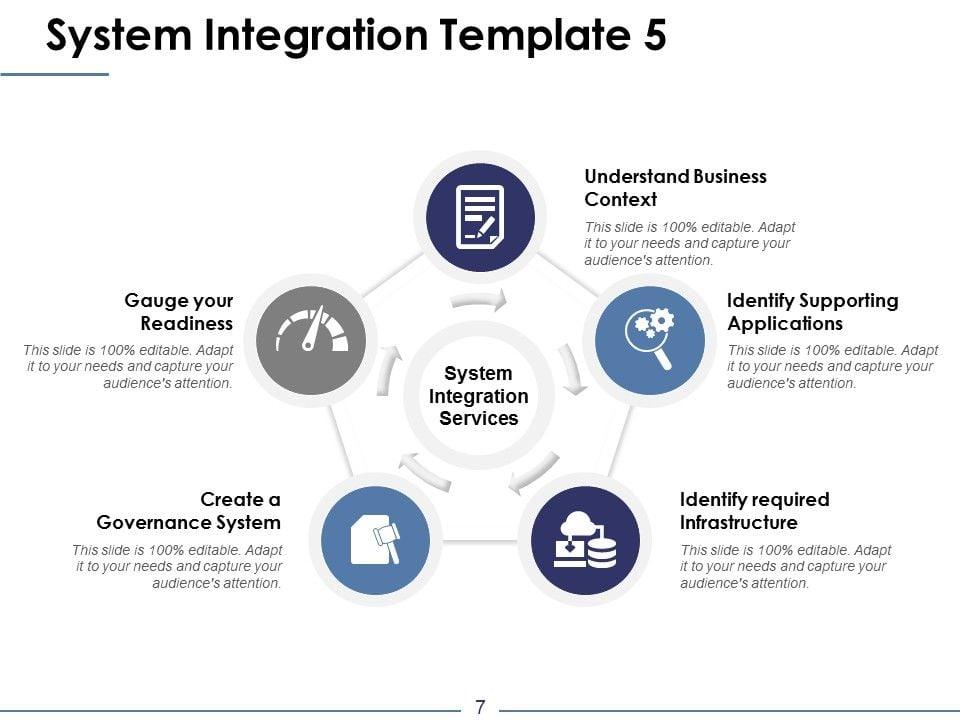 System Integration Template 5

System Integration Services

Understand Business Context
This slide is 100% editable. Adapt it to your needs and capture your audience's attention.

Identify Supporting Applications
This slide is 100% editable. Adapt it to your needs and capture your audience's attention.

Identify required Infrastructure
This slide is 100% editable. Adapt it to your needs and capture your audience's attention.

Create a Governance System
This slide is 100% editable. Adapt it to your needs and capture your audience's attention.

Gauge your Readiness
This slide is 100% editable. Adapt it to your needs and capture your audience's attention.

7